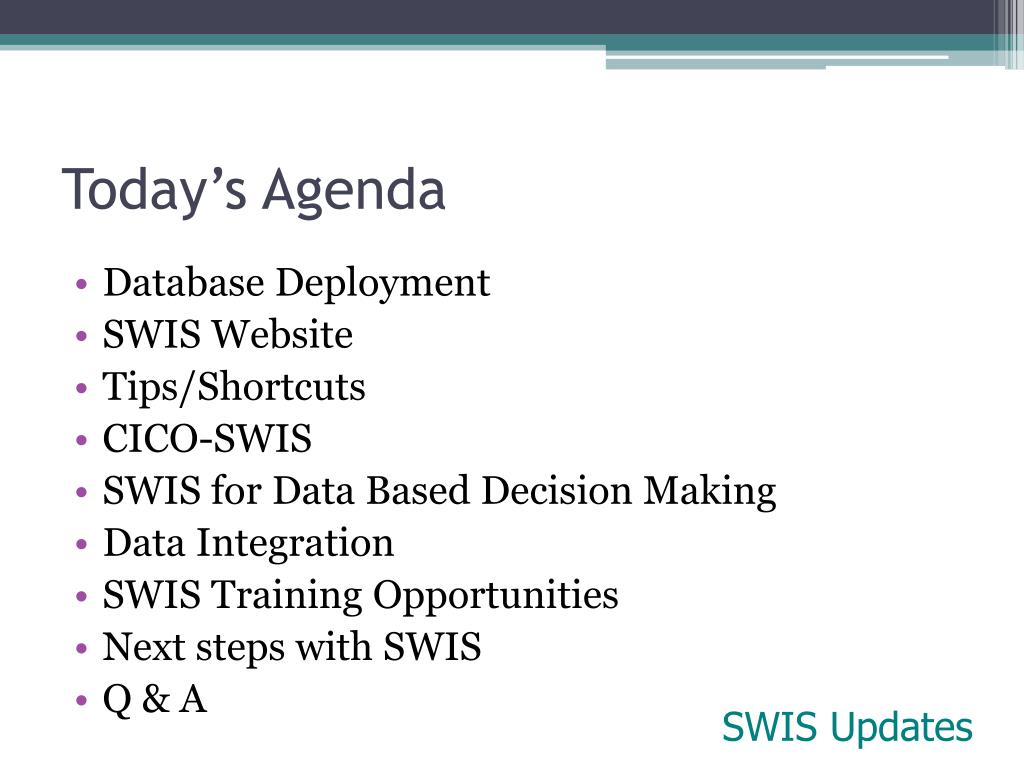 Today’s Agenda

• Database Deployment
• SWIS Website
• Tips/Shortcuts
• CICO-SWIS
• SWIS for Data Based Decision Making
• Data Integration
• SWIS Training Opportunities
• Next steps with SWIS
• Q & A

SWIS Updates